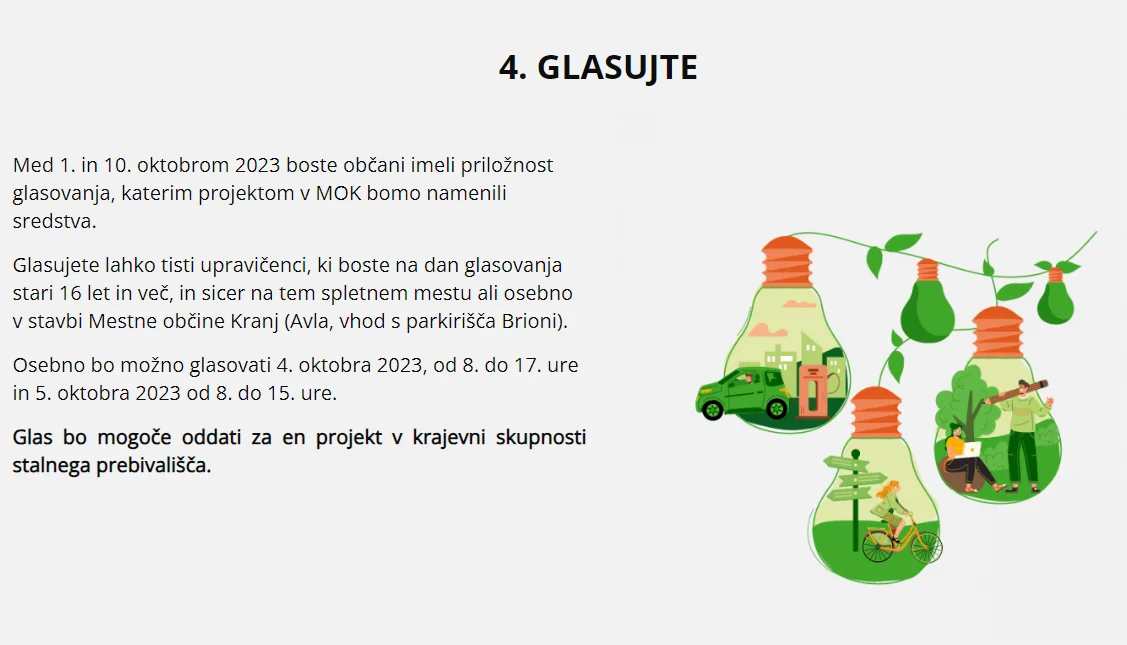 4. GLASUJTE

Med 1. in 10. oktobrom 2023 boste občani imeli priložnost glasovanja, katerim projektom v MOK bomo namenili sredstva.

Glasujete lahko tisti upravičenci, ki boste na dan glasovanja stari 16 let in več, in sicer na tem spletnem mestu ali osebno v stavbi Mestne občine Kranj (Avla, vhod s parkirišča Brioni).

Osebno bo možno glasovati 4. oktobra 2023, od 8. do 17. ure in 5. oktobra 2023 od 8. do 15. ure.

Glas bo mogoče oddati za en projekt v krajevni skupnosti stalnega prebivališča.